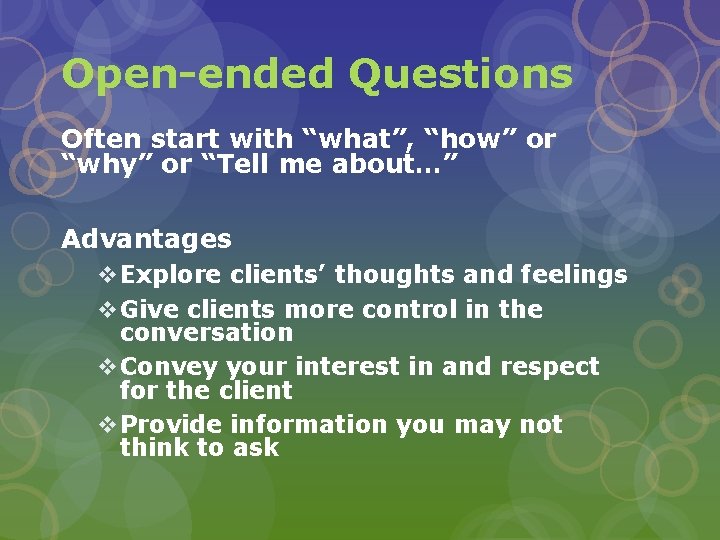 Open-ended Questions

Often start with “what”, “how” or “why” or “Tell me about…”

Advantages

❖ Explore clients’ thoughts and feelings
❖ Give clients more control in the conversation
❖ Convey your interest in and respect for the client
❖ Provide information you may not think to ask